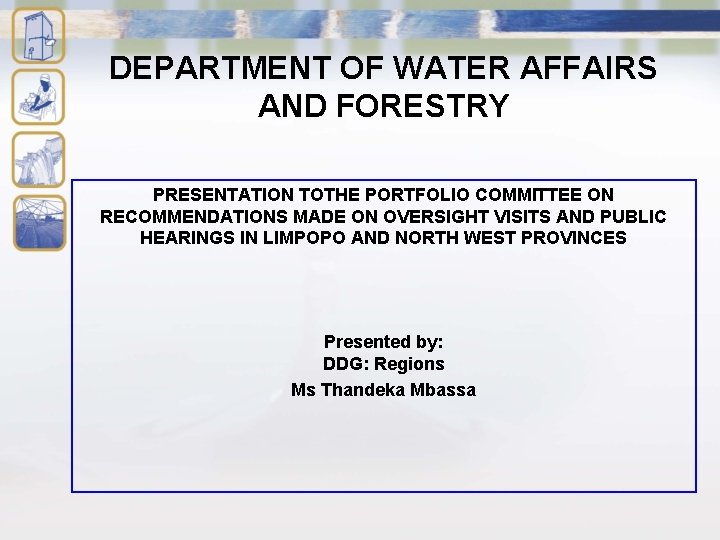 DEPARTMENT OF WATER AFFAIRS AND FORESTRY

PRESENTATION TOTHE PORTFOLIO COMMITTEE ON RECOMMENDATIONS MADE ON OVERSIGHT VISITS AND PUBLIC HEARINGS IN LIMPOPO AND NORTH WEST PROVINCES

Presented by:
DDG: Regions
Ms Thandeka Mbassa